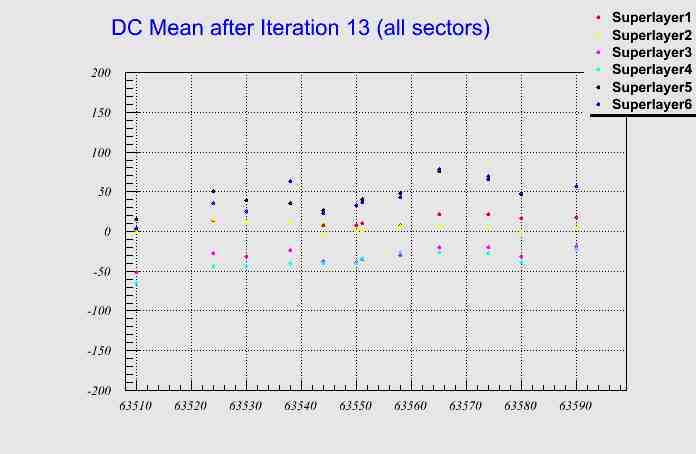 DC Mean after Iteration 13 (all sectors)

Superlayer1
Superlayer2
Superlayer3
Superlayer4
Superlayer5
Superlayer6

200
150
100
50
0
-50
-100
-150
-200

63510
63520
63530
63540
63550
63560
63570
63580
63590